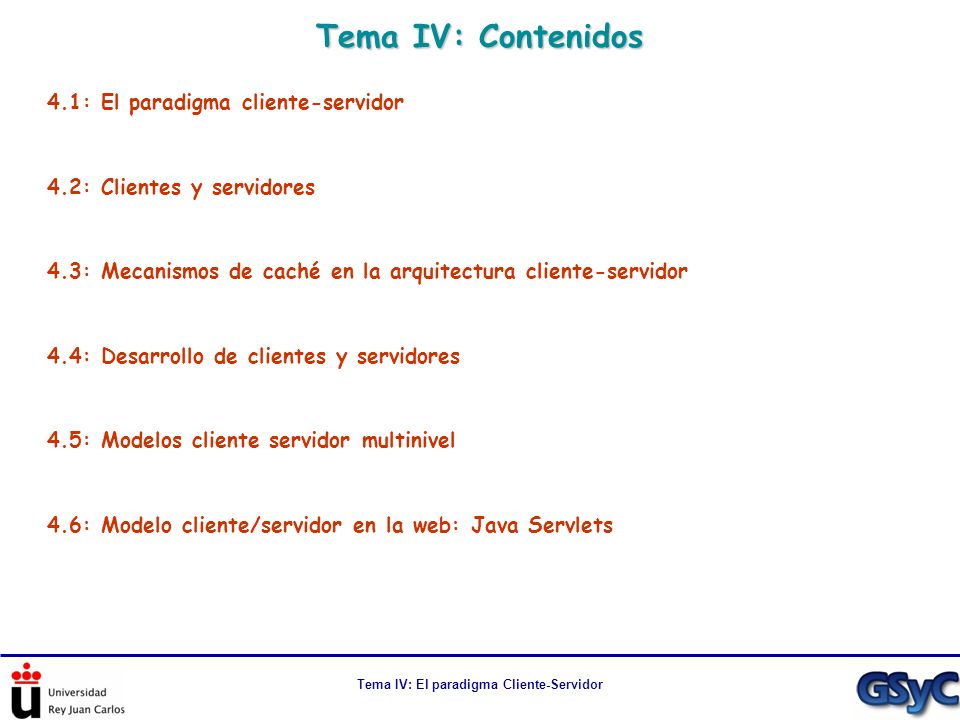 Tema IV: Contenidos

4.1: El paradigma cliente-servidor

4.2: Clientes y servidores

4.3: Mecanismos de caché en la arquitectura cliente-servidor

4.4: Desarrollo de clientes y servidores

4.5: Modelos cliente servidor multinivel

4.6: Modelo cliente/servidor en la web: Java Servlets

Universidad Rey Juan Carlos

Tema IV: El paradigma Cliente-Servidor

GSyC